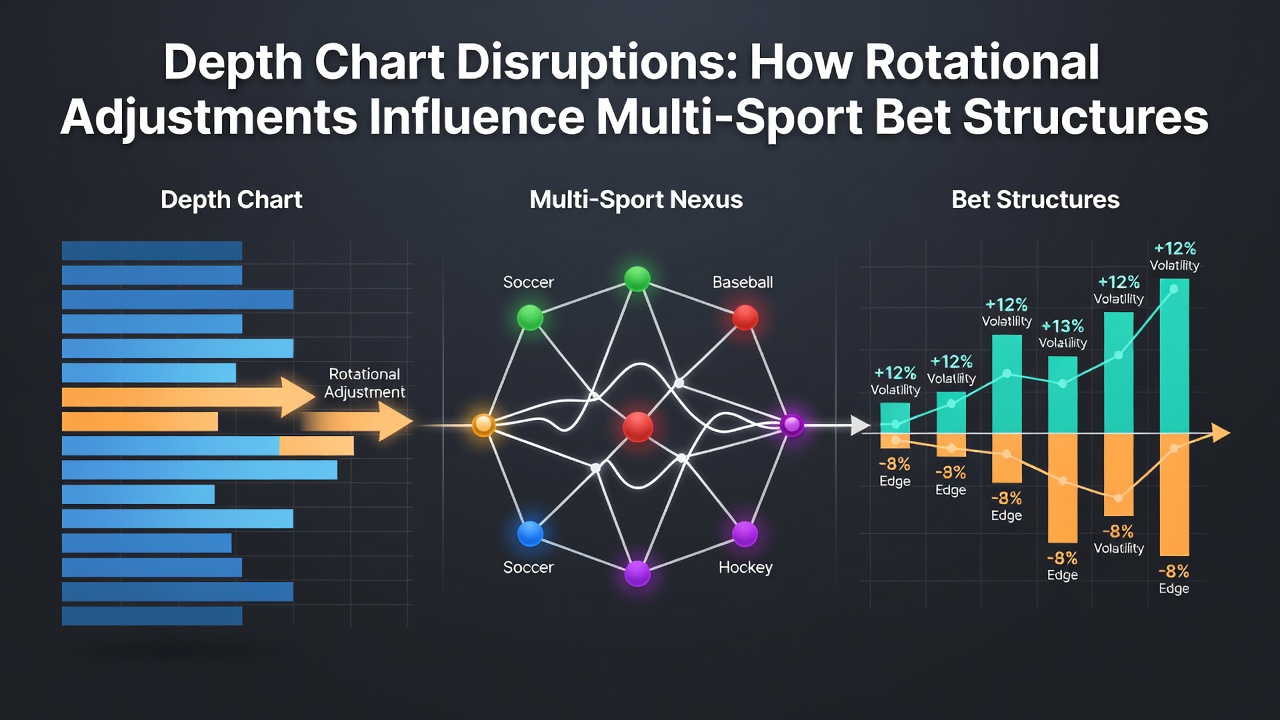 Depth Chart Disruptions: How Rotational Adjustments Influence Multi-Sport Bet Structures

Depth Chart

Rotational Adjustment

Multi-Sport Nexus

Soccer

Baseball

Soccer

Hockey

Bet Structures

+12%
Volatility

+12%
Volatility

+12%
Volatility

+13%
Volatility

+12%
Volatility

+12%
Volatility

-8%
Edge

-8%
Edge

-8%
Edge

-8%
Edge

-8%
Volatility

-8%
Edge